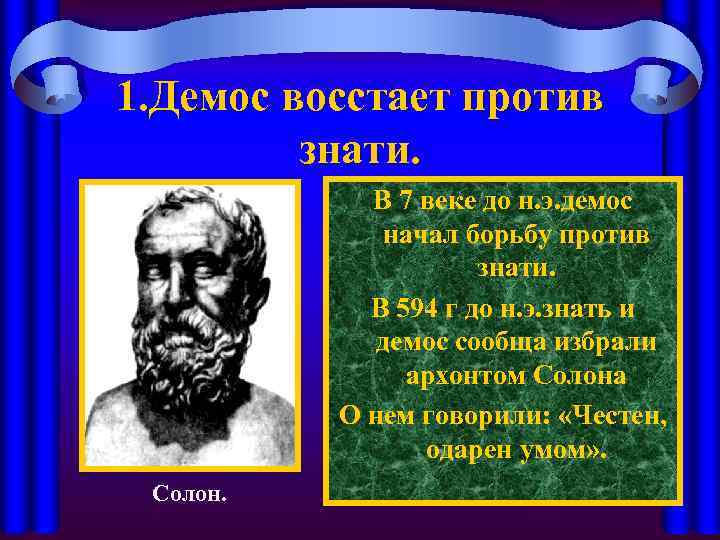 1.Демос восстает против знати.

Солон.

В 7 веке до н.э.демос начал борьбу против знати.

В 594 г до н.э.знать и демос сообща избрали архонтом Солона

О нем говорили: «Честен, одарен умом».